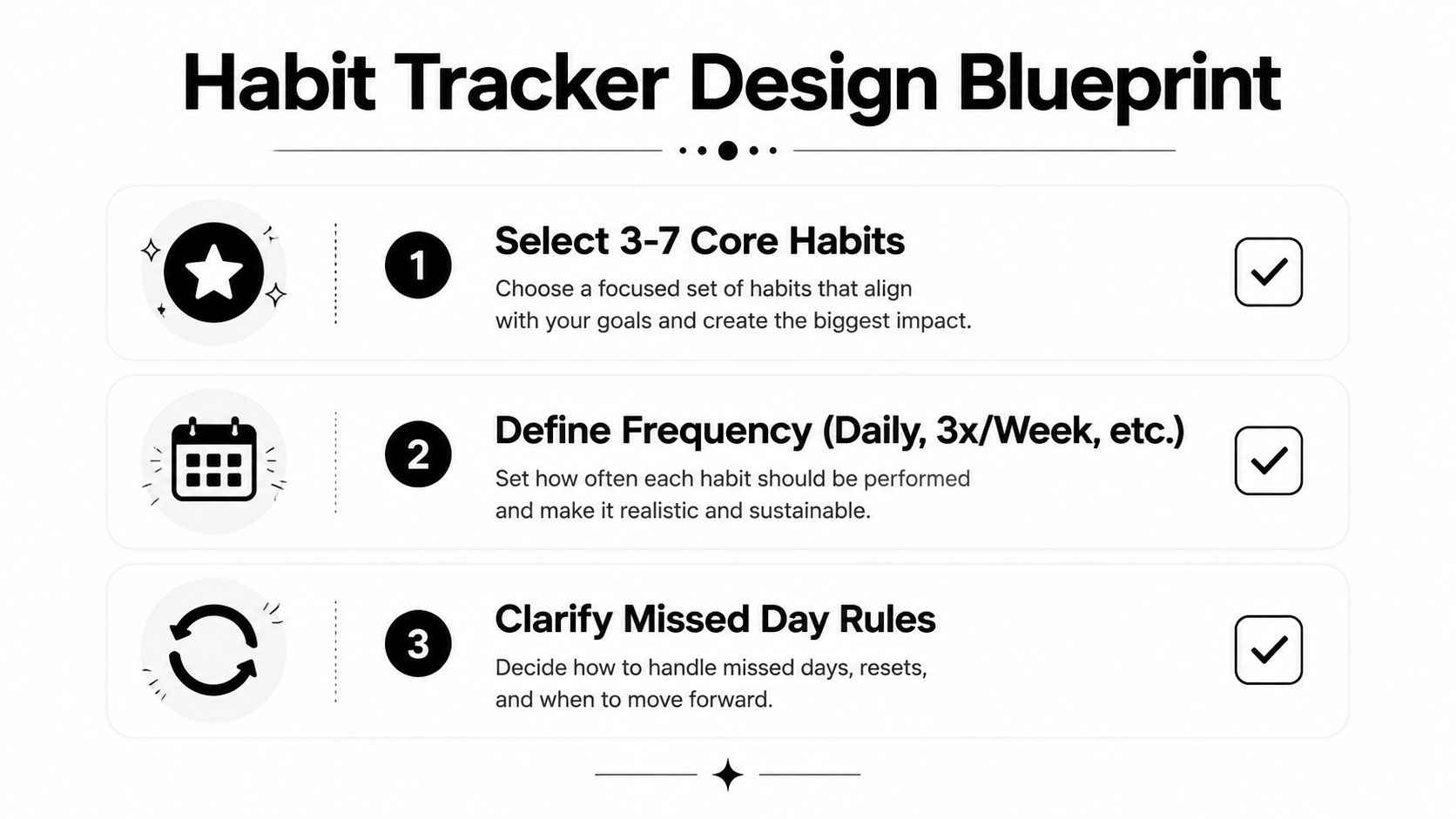 Habit Tracker Design Blueprint

1

Select 3-7 Core Habits

Choose a focused set of habits that align with your goals and create the biggest impact.

2

Define Frequency (Daily, 3x/Week, etc.)

Set how often each habit should be performed and make it realistic and sustainable.

3

Clarify Missed Day Rules

Decide how to handle missed days, resets, and when to move forward.